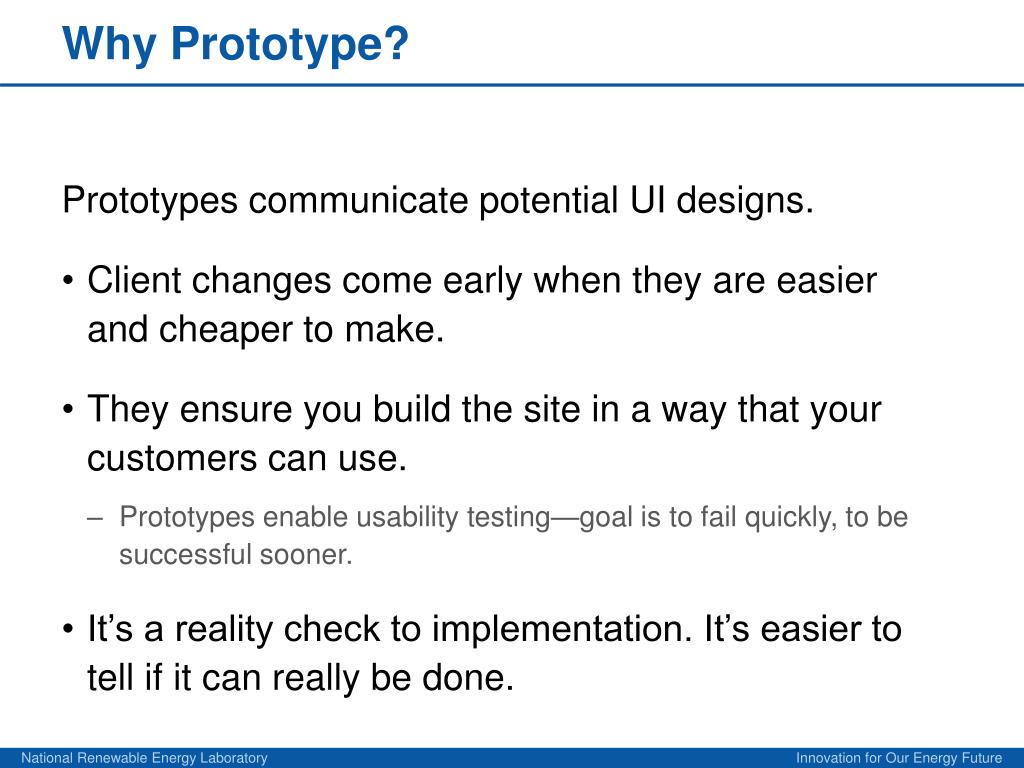 Why Prototype?

Prototypes communicate potential UI designs.

• Client changes come early when they are easier and cheaper to make.

• They ensure you build the site in a way that your customers can use.

– Prototypes enable usability testing—goal is to fail quickly, to be successful sooner.

• It’s a reality check to implementation. It’s easier to tell if it can really be done.

National Renewable Energy Laboratory

Innovation for Our Energy Future